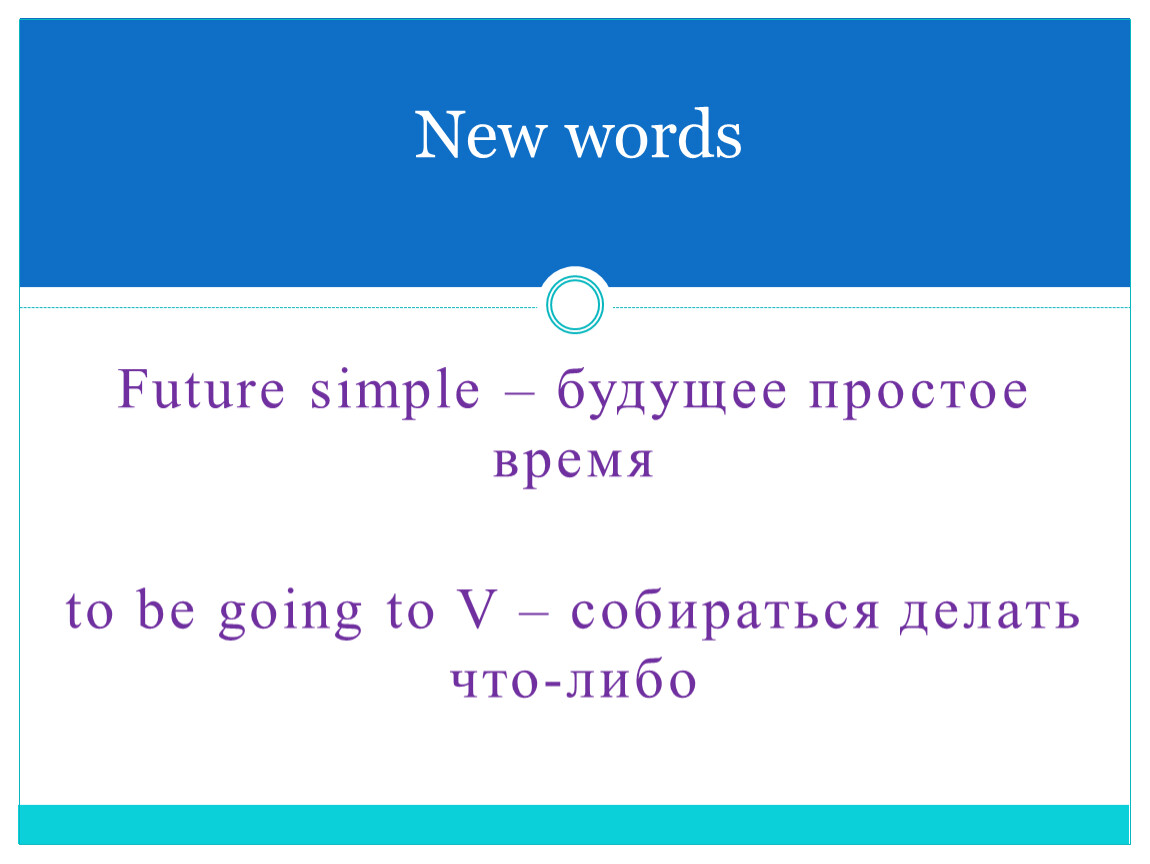 New words

Future simple – будущее простое время

to be going to V – собираться делать что-либо